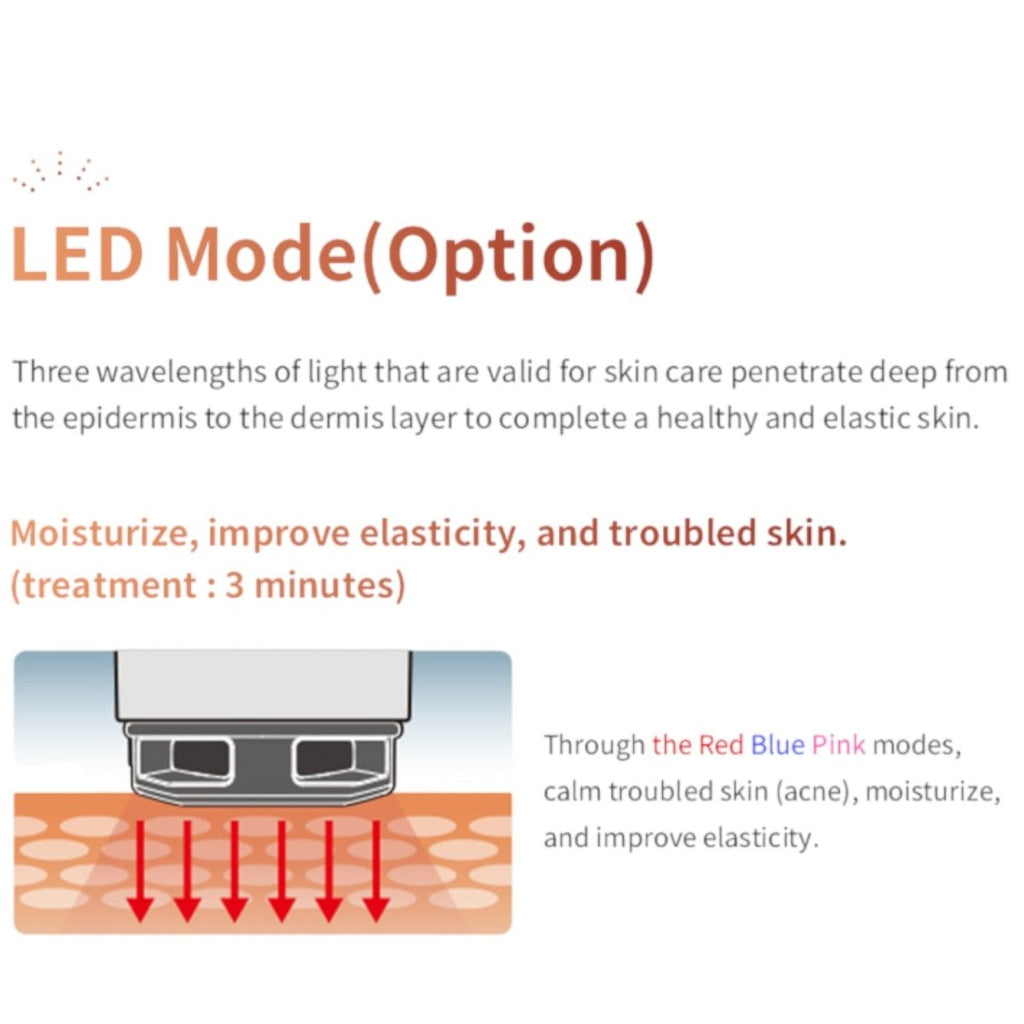 LED Mode(Option)

Three wavelengths of light that are valid for skin care penetrate deep from the epidermis to the dermis layer to complete a healthy and elastic skin.

Moisturize, improve elasticity, and troubled skin.
(treatment : 3 minutes)

Through the Red Blue Pink modes, calm troubled skin (acne), moisturize, and improve elasticity.